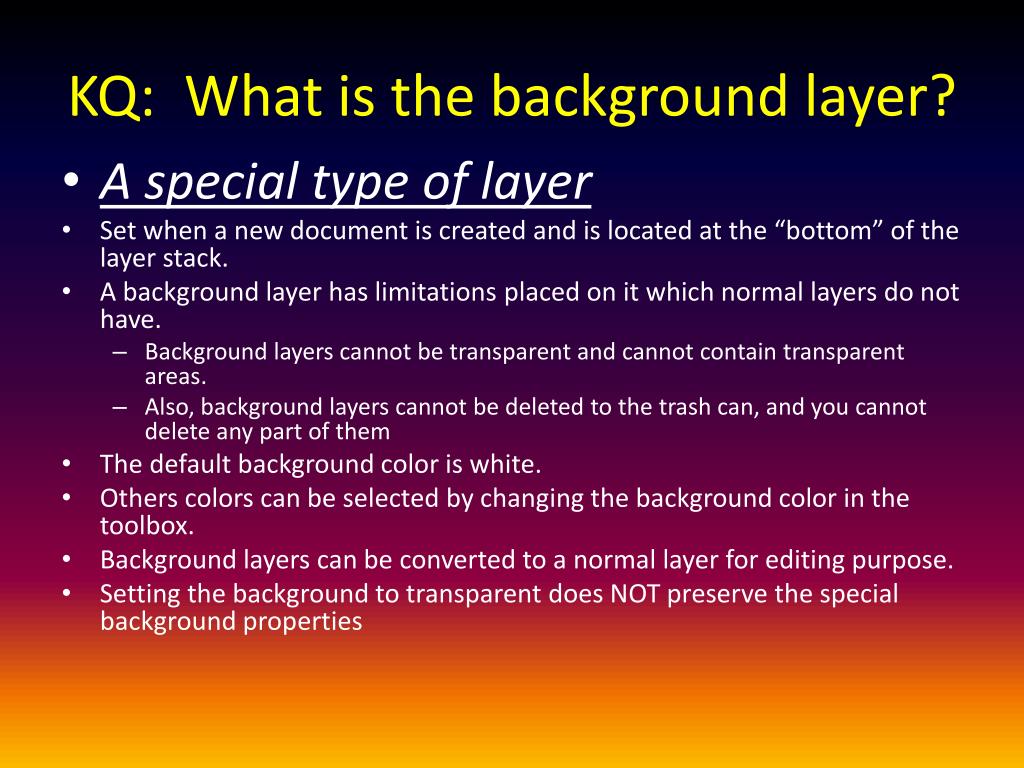 KQ: What is the background layer?

• A special type of layer
• Set when a new document is created and is located at the “bottom” of the layer stack.
• A background layer has limitations placed on it which normal layers do not have.
– Background layers cannot be transparent and cannot contain transparent areas.
– Also, background layers cannot be deleted to the trash can, and you cannot delete any part of them
• The default background color is white.
• Others colors can be selected by changing the background color in the toolbox.
• Background layers can be converted to a normal layer for editing purpose.
• Setting the background to transparent does NOT preserve the special background properties